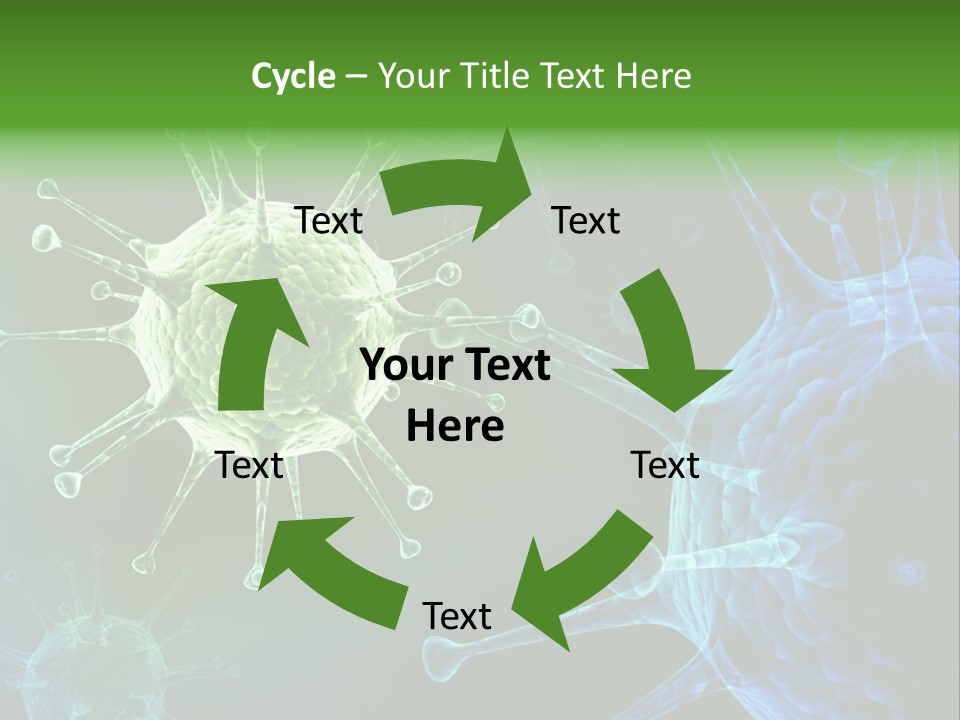 Cycle – Your Title Text Here

Text

Text

Your Text Here

Text

Text

Text